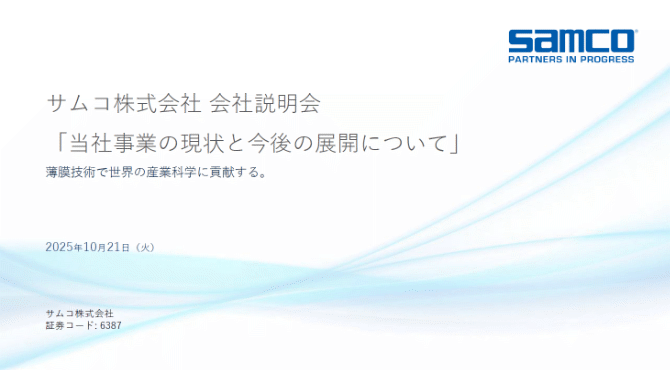 samco
PARTNERS IN PROGRESS

サムコ株式会社 会社説明会
「当社事業の現状と今後の展開について」

薄膜技術で世界の産業科学に貢献する。

2025年10月21日（火）

サムコ株式会社
証券コード: 6387